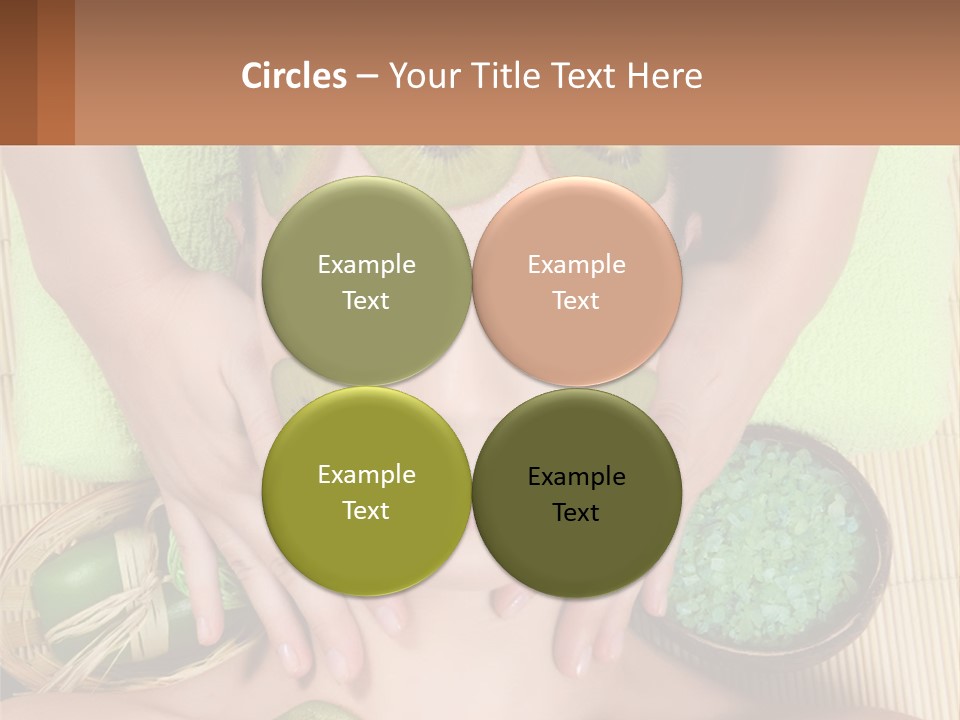 Circles – Your Title Text Here

Example Text

Example Text

Example Text

Example Text